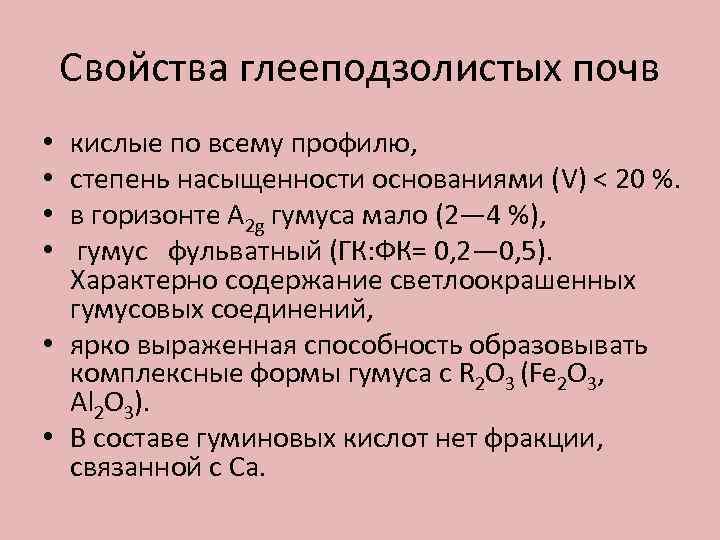 Свойства глееподзолистых почв

• кислые по всему профилю,
• степень насыщенности основаниями (V) < 20 %.
• в горизонте $A_{2g}$ гумуса мало (2—4 %),
• гумус фульватный (ГК:ФК= 0,2—0,5). Характерно содержание светлоокрашенных гумусовых соединений,
• ярко выраженная способность образовывать комплексные формы гумуса с $R_2O_3$ ($Fe_2O_3$, $Al_2O_3$).
• В составе гуминовых кислот нет фракции, связанной с Са.